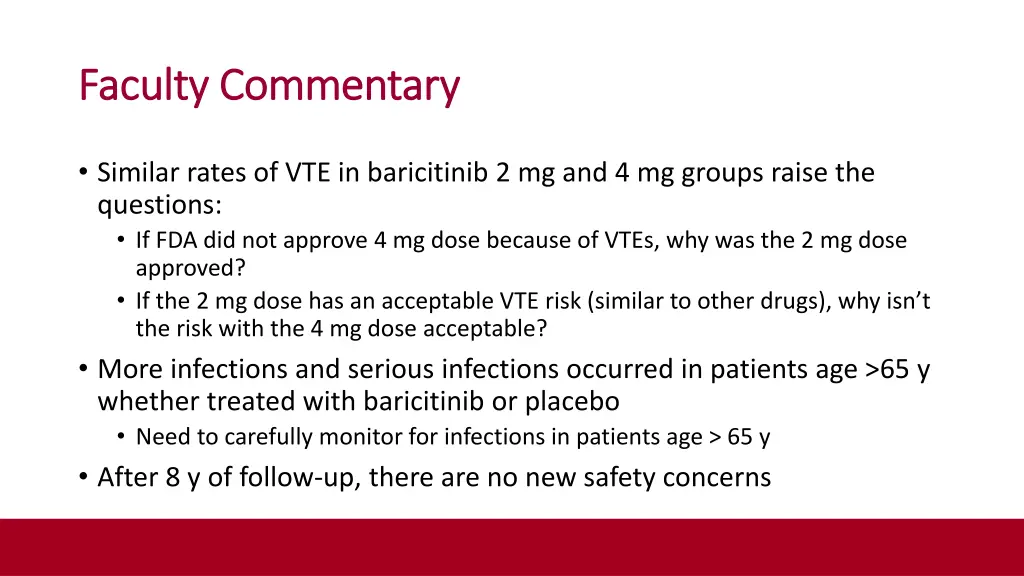 Faculty Commentary

• Similar rates of VTE in baricitinib 2 mg and 4 mg groups raise the questions:
  • If FDA did not approve 4 mg dose because of VTEs, why was the 2 mg dose approved?
  • If the 2 mg dose has an acceptable VTE risk (similar to other drugs), why isn't the risk with the 4 mg dose acceptable?
• More infections and serious infections occurred in patients age >65 y whether treated with baricitinib or placebo
  • Need to carefully monitor for infections in patients age > 65 y
• After 8 y of follow-up, there are no new safety concerns